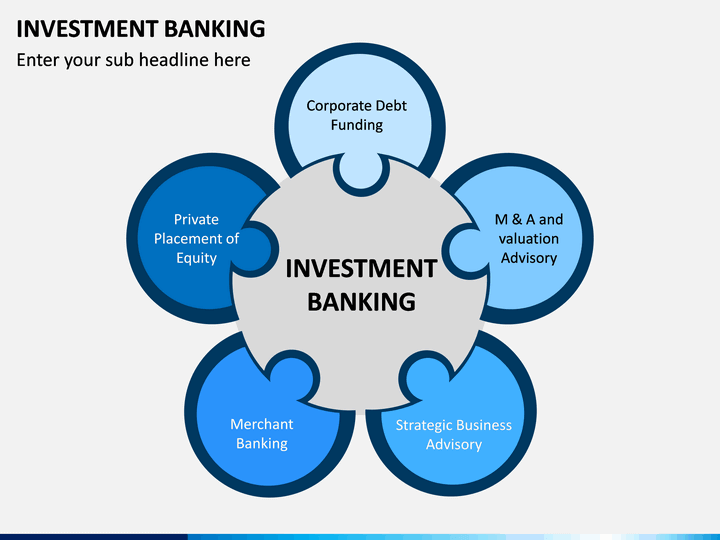 INVESTMENT BANKING

Enter your sub headline here

Corporate Debt Funding

Private Placement of Equity

M & A and valuation Advisory

INVESTMENT BANKING

Merchant Banking

Strategic Business Advisory